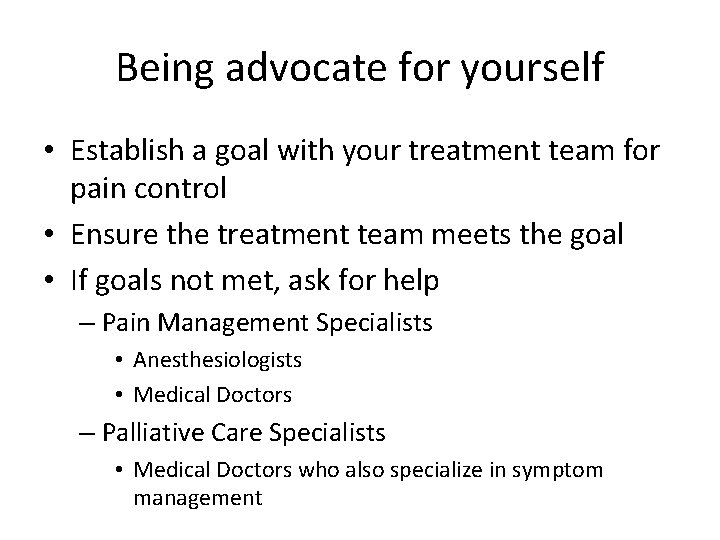 Being advocate for yourself

• Establish a goal with your treatment team for pain control
• Ensure the treatment team meets the goal
• If goals not met, ask for help
  – Pain Management Specialists
    • Anesthesiologists
    • Medical Doctors
  – Palliative Care Specialists
    • Medical Doctors who also specialize in symptom management